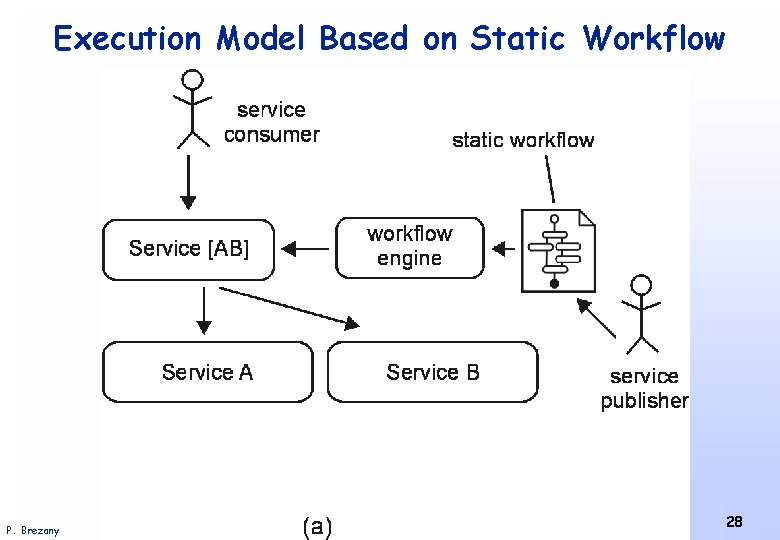 Execution Model Based on Static Workflow

service consumer

static workflow

Service [AB]

workflow engine

Service A

Service B

service publisher

(a)

P. Brezany

28